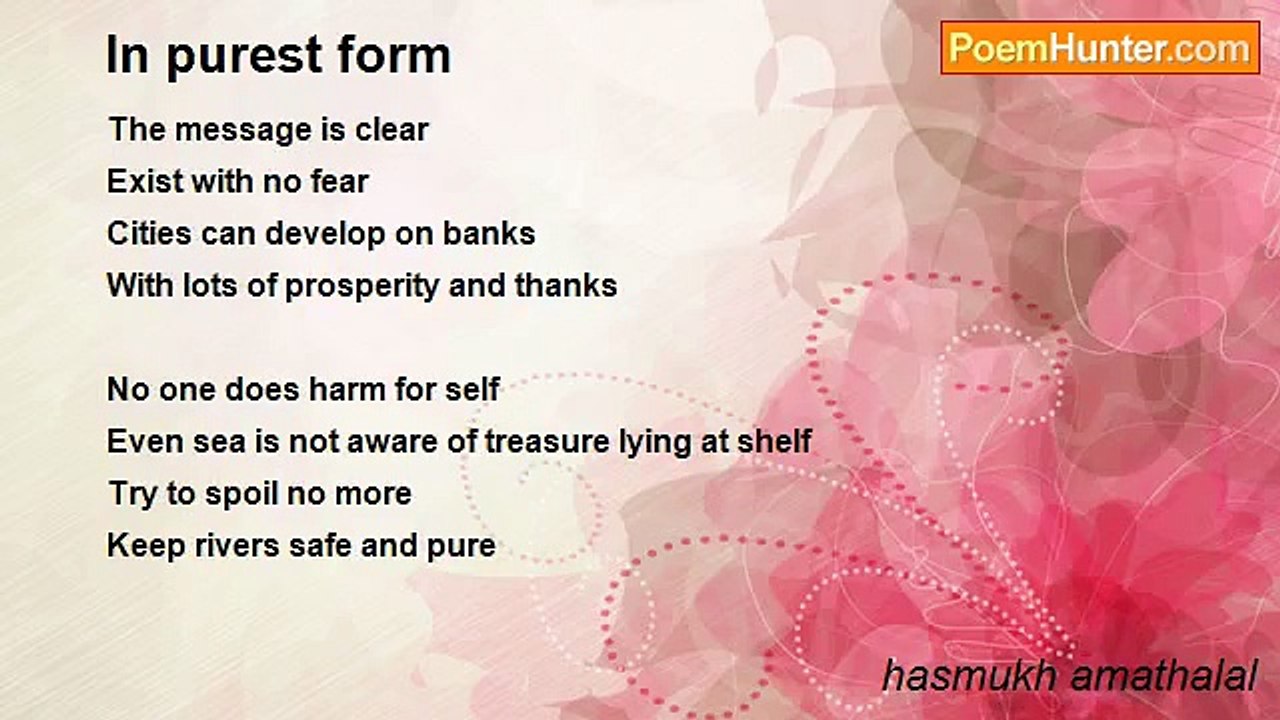 In purest form

PoemHunter.com

The message is clear
Exist with no fear
Cities can develop on banks
With lots of prosperity and thanks

No one does harm for self
Even sea is not aware of treasure lying at shelf
Try to spoil no more
Keep rivers safe and pure

hasmukh amathalal